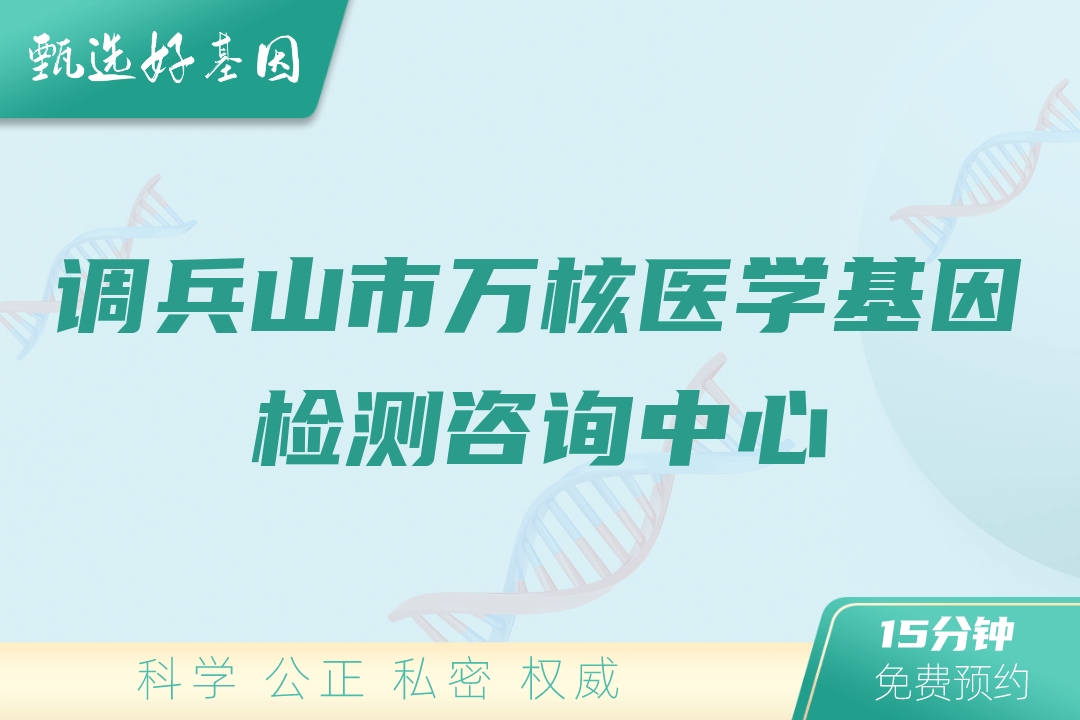 甄选好基因

调兵山市万核医学基因检测咨询中心

科学 公正 私密 权威

15分钟
免费预约